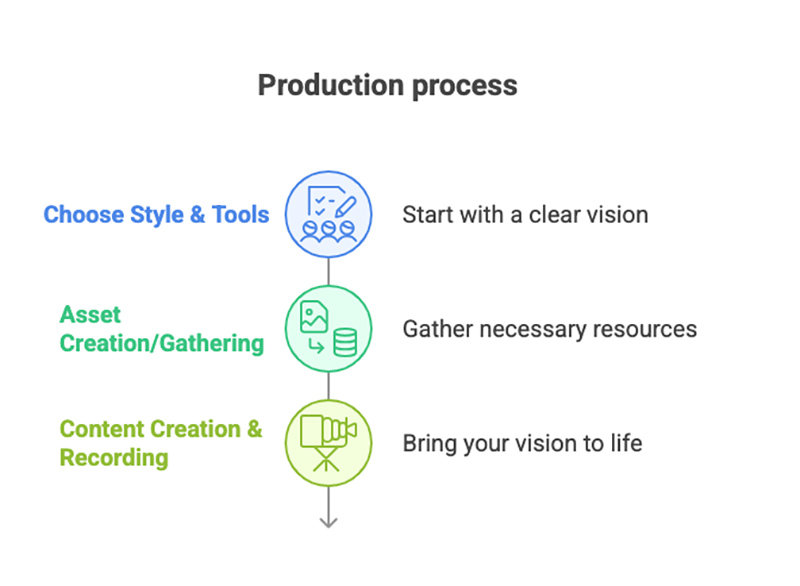 Production process

Choose Style & Tools

Start with a clear vision

Asset Creation/Gathering

Gather necessary resources

Content Creation & Recording

Bring your vision to life